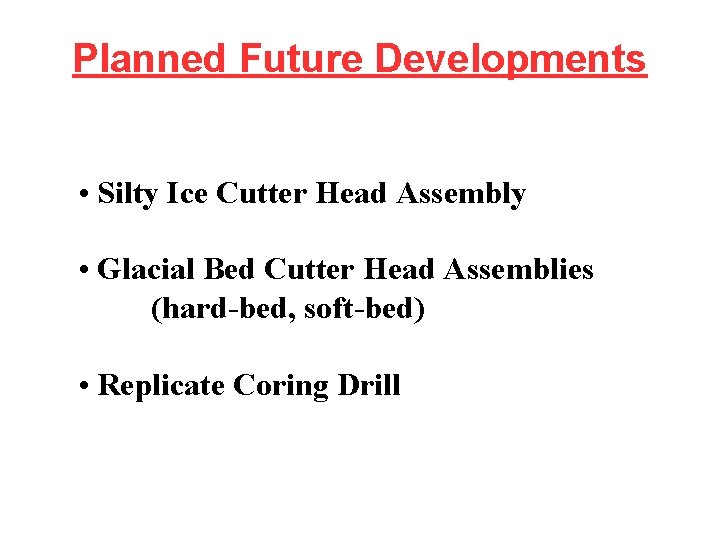 Planned Future Developments

• Silty Ice Cutter Head Assembly

• Glacial Bed Cutter Head Assemblies
(hard-bed, soft-bed)

• Replicate Coring Drill